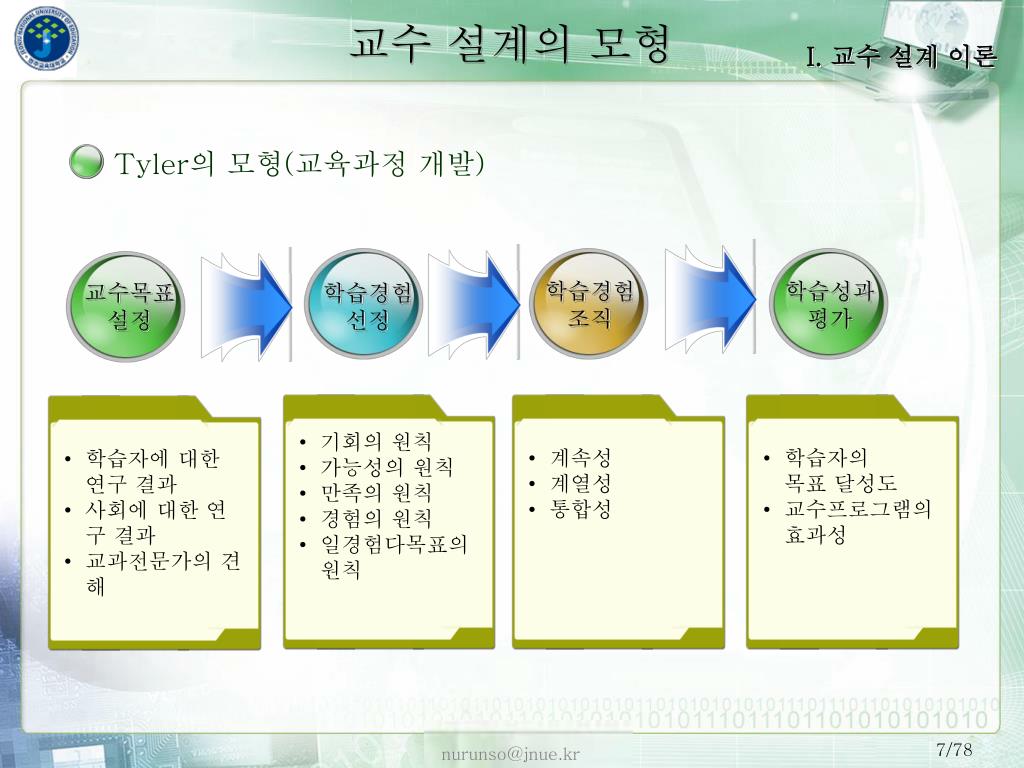 교수 설계의 모형

I. 교수 설계 이론

Tyler의 모형(교육과정 개발)

교수목표 설정

학습경험 선정

학습경험 조직

학습성과 평가

• 학습자에 대한 연구 결과
• 사회에 대한 연구 결과
• 교과전문가의 견해

• 기회의 원칙
• 가능성의 원칙
• 만족의 원칙
• 경험의 원칙
• 일경험다목표의 원칙

• 계속성
• 계열성
• 통합성

• 학습자의 목표 달성도
• 교수프로그램의 효과성

nurunso@jnue.kr

7/78